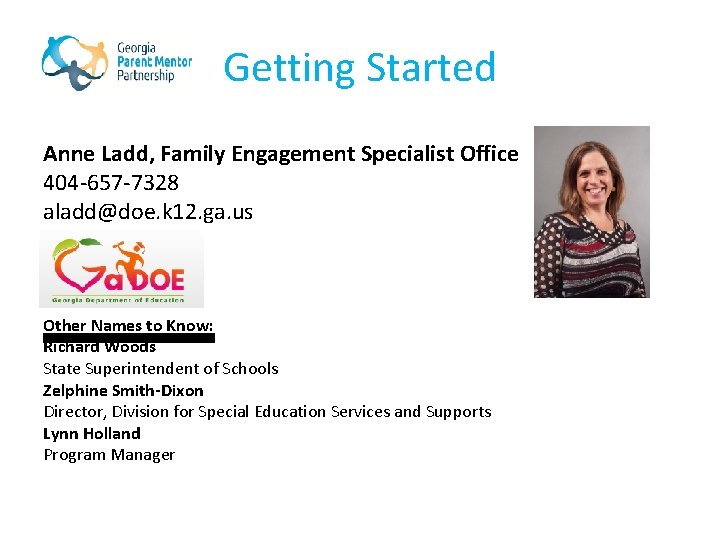 Georgia Parent Mentor Partnership

Getting Started

Anne Ladd, Family Engagement Specialist Office
404-657-7328
aladd@doe.k12.ga.us

GaDOE
Georgia Department of Education

Other Names to Know:
Richard Woods
State Superintendent of Schools
Zelphine Smith-Dixon
Director, Division for Special Education Services and Supports
Lynn Holland
Program Manager